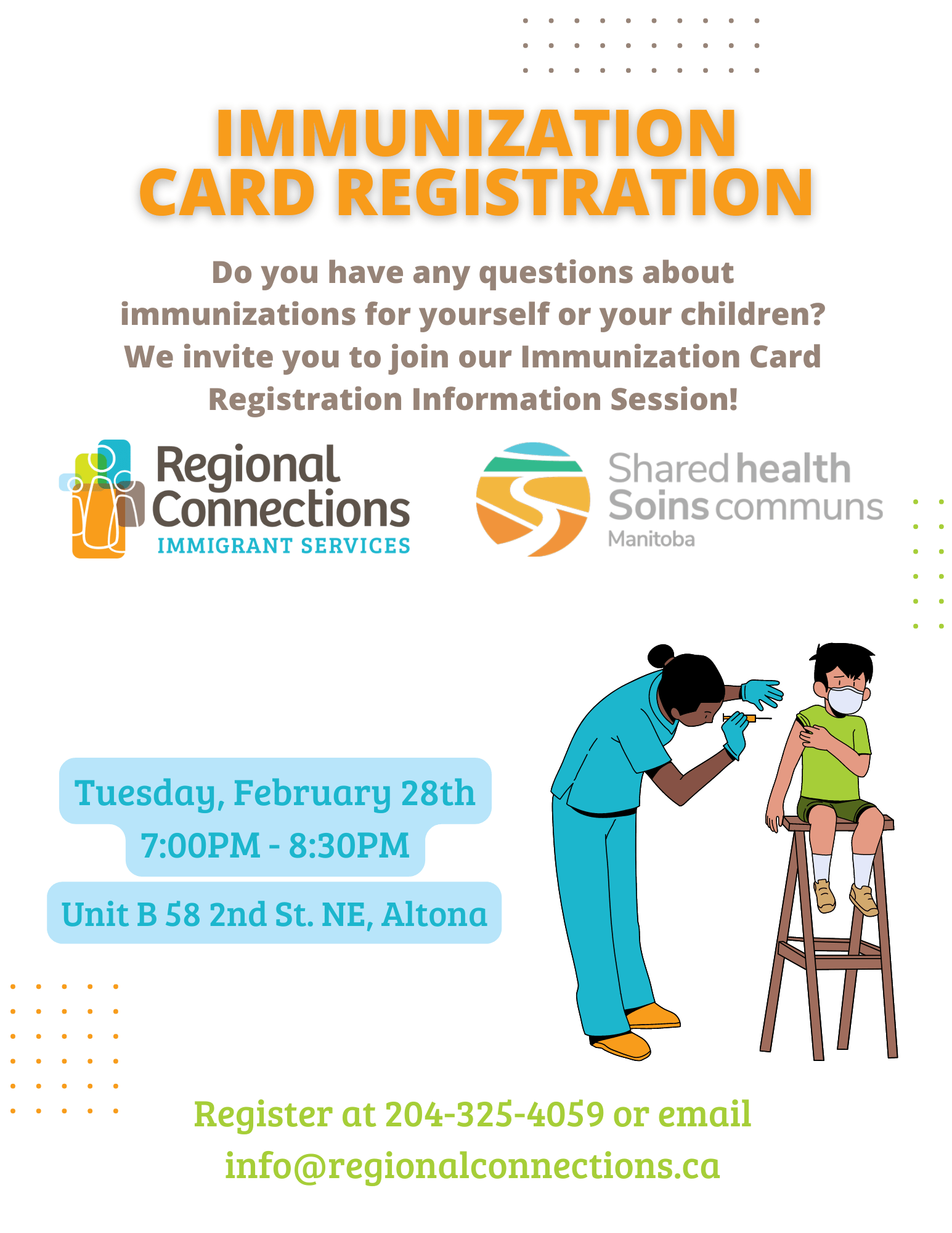 IMMUNIZATION CARD REGISTRATION

Do you have any questions about immunizations for yourself or your children? We invite you to join our Immunization Card Registration Information Session!

Regional Connections
IMMIGRANT SERVICES

Shared health
Soins communs
Manitoba

Tuesday, February 28th
7:00PM - 8:30PM
Unit B 58 2nd St. NE, Altona

Register at 204-325-4059 or email info@regionalconnections.ca